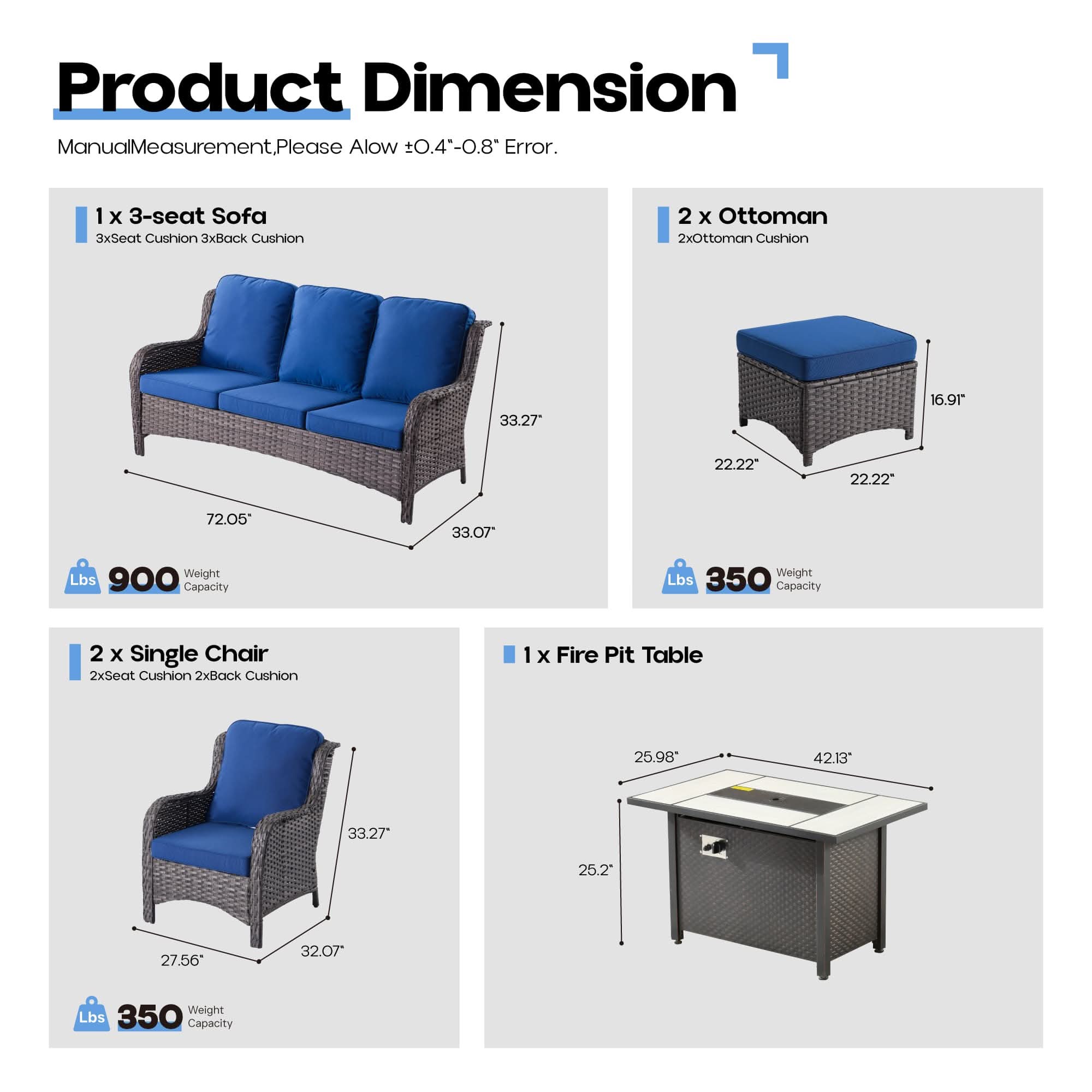 Product Dimension

ManualMeasurement,Please Alow ±0.4"-0.8" Error.

1 x 3-seat Sofa
3xSeat Cushion 3xBack Cushion

33.27"
72.05"
33.07"

Lbs 900 Weight Capacity

2 x Ottoman
2xOttoman Cushion

16.91"
22.22"
22.22"

Lbs 350 Weight Capacity

2 x Single Chair
2xSeat Cushion 2xBack Cushion

33.27"
27.56"
32.07"

Lbs 350 Weight Capacity

1 x Fire Pit Table

25.98"
42.13"
25.2"